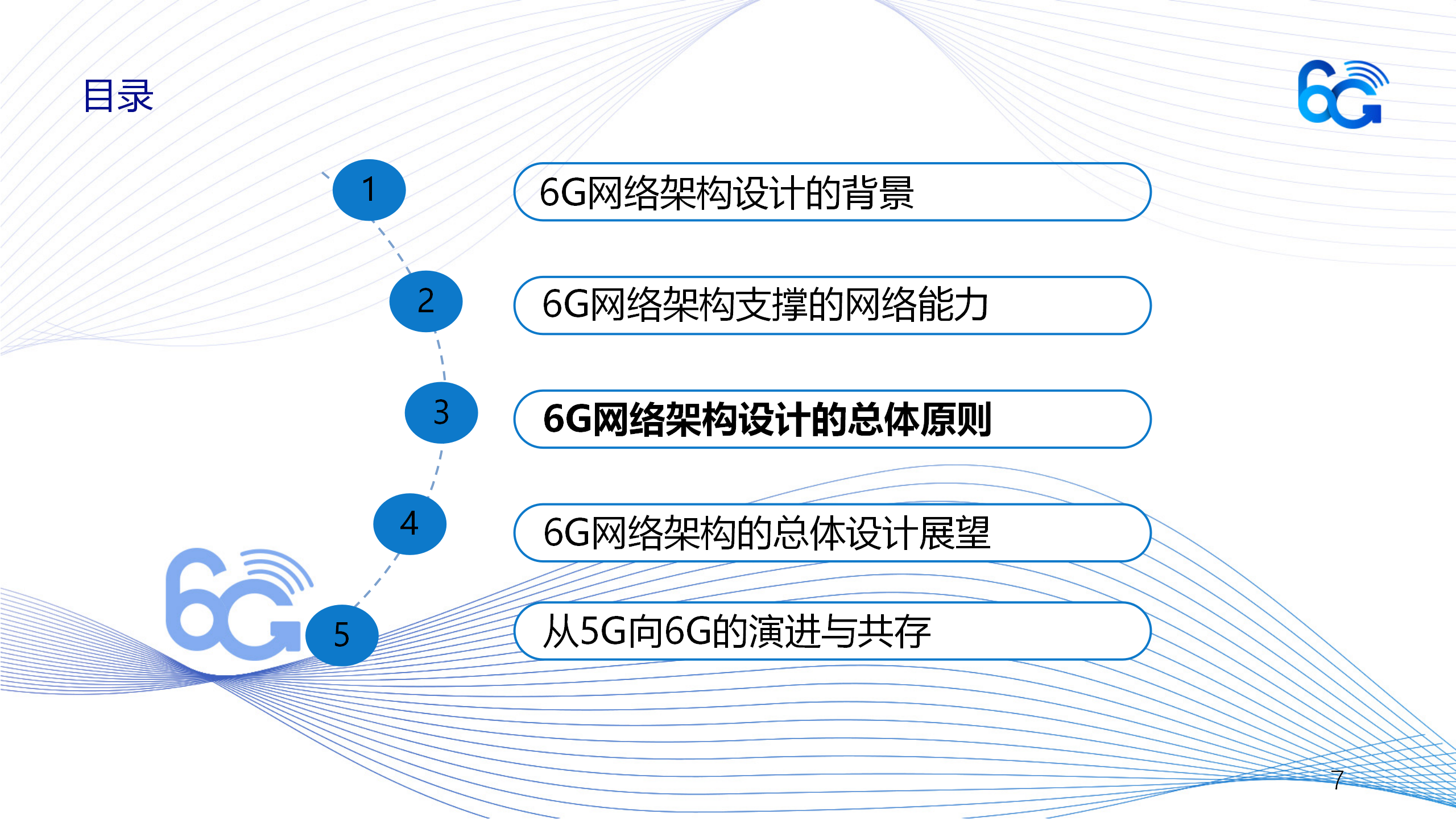 目录

6G

1 6G网络架构设计的背景

2 6G网络架构支撑的网络能力

3 6G网络架构设计的总体原则

4 6G网络架构的总体设计展望

5 从5G向6G的演进与共存

6G

7